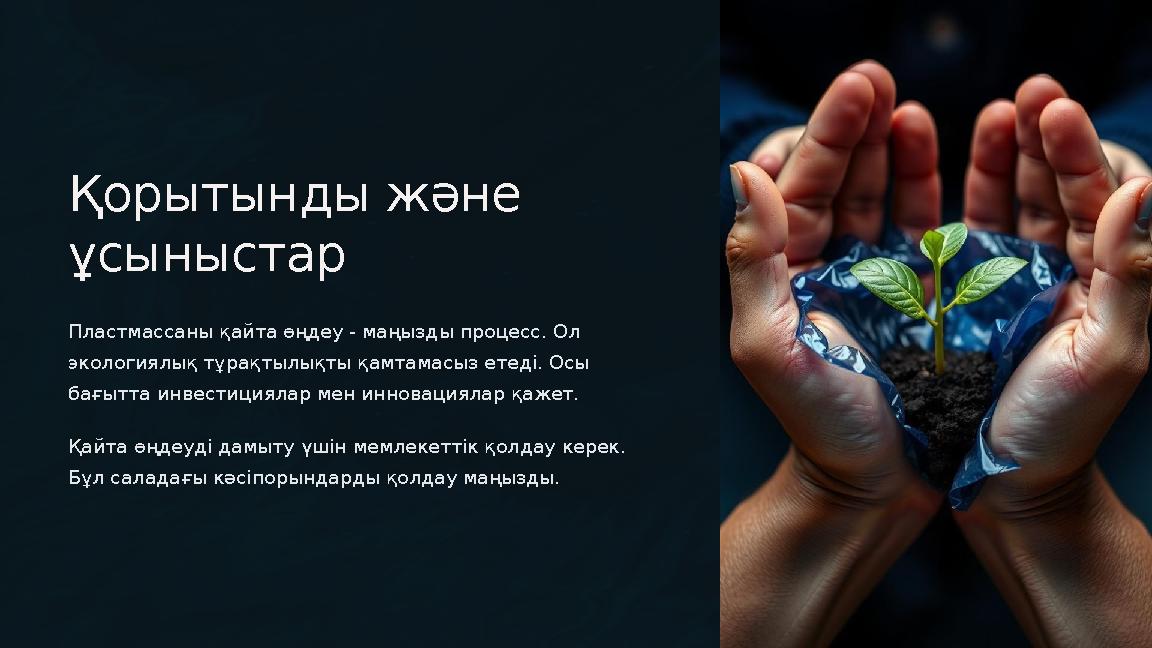 Қорытынды және ұсыныстар

Пластмассаны қайта өңдеу - маңызды процесс. Ол экологиялық тұрақтылықты қамтамасыз етеді. Осы бағытта инвестициялар мен инновациялар қажет.

Қайта өңдеуді дамыту үшін мемлекеттік қолдау керек. Бұл саладағы кәсіпорындарды қолдау маңызды.